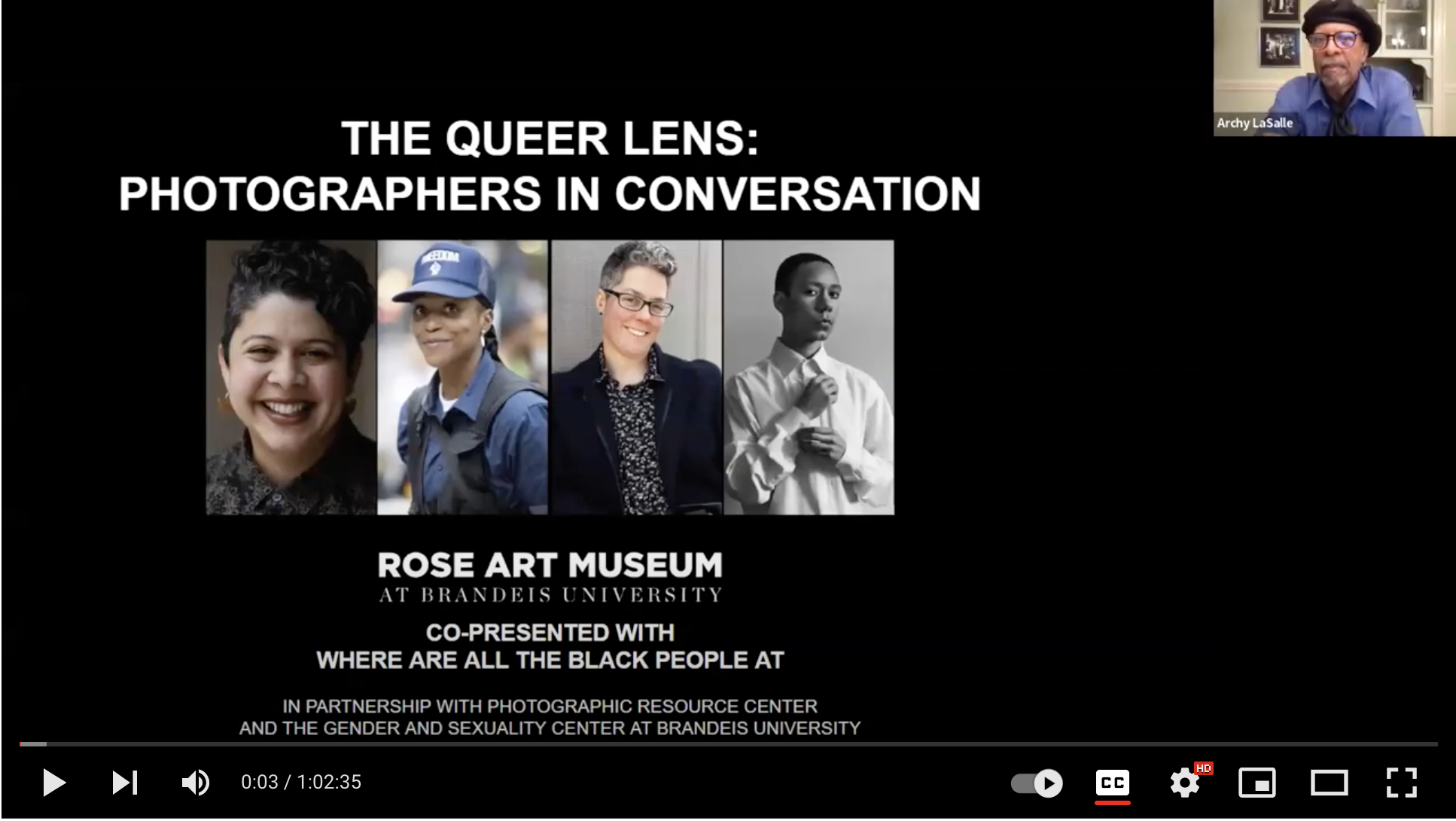 Archy LaSalle

THE QUEER LENS:
PHOTOGRAPHERS IN CONVERSATION

FREEDOM

ROSE ART MUSEUM
AT BRANDEIS UNIVERSITY

CO-PRESENTED WITH
WHERE ARE ALL THE BLACK PEOPLE AT

IN PARTNERSHIP WITH PHOTOGRAPHIC RESOURCE CENTER
AND THE GENDER AND SEXUALITY CENTER AT BRANDEIS UNIVERSITY

0:03 / 1:02:35

CC

HD